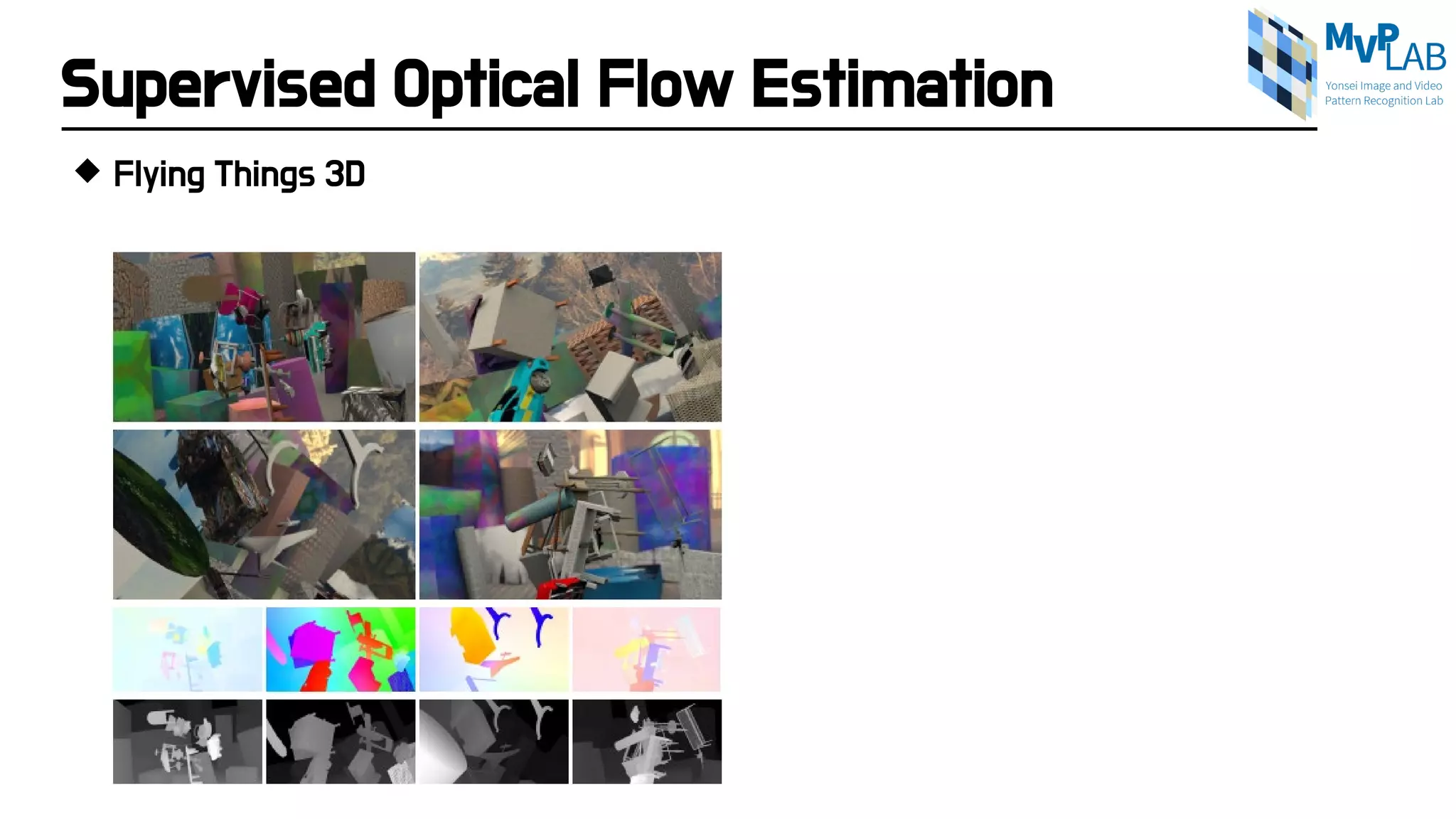 Supervised Optical Flow Estimation

MVP LAB
Yonsei Image and Video Pattern Recognition Lab

◆ Flying Things 3D